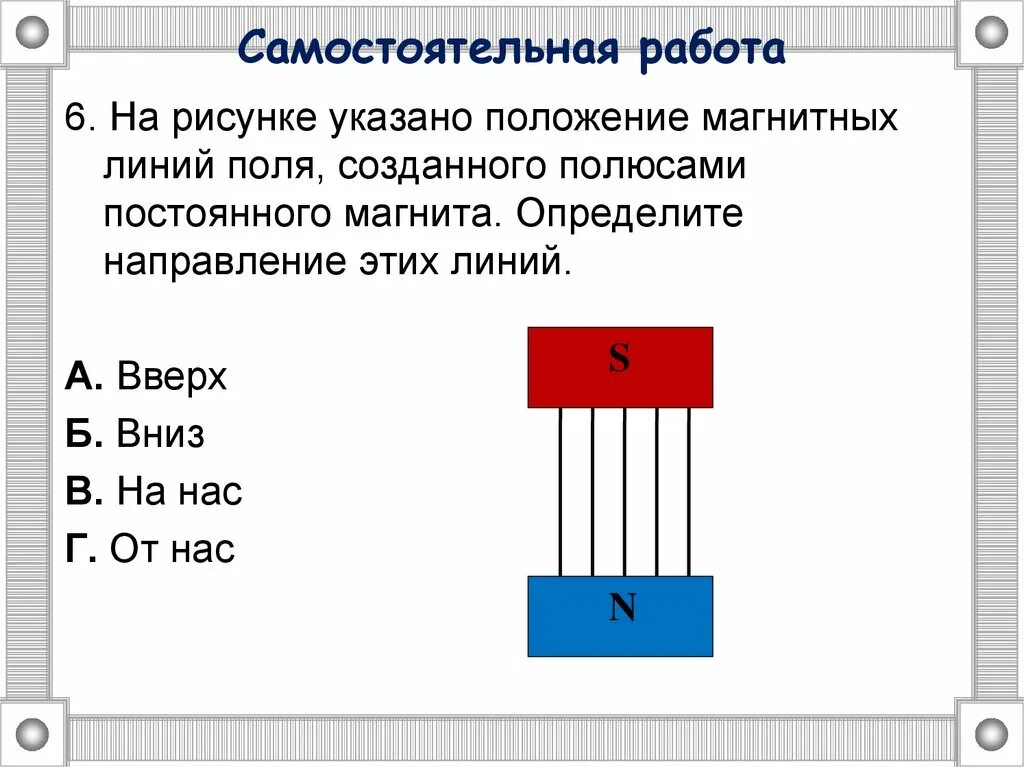 Самостоятельная работа

6. На рисунке указано положение магнитных линий поля, созданного полюсами постоянного магнита. Определите направление этих линий.

А. Вверх
Б. Вниз
В. На нас
Г. От нас

S

N